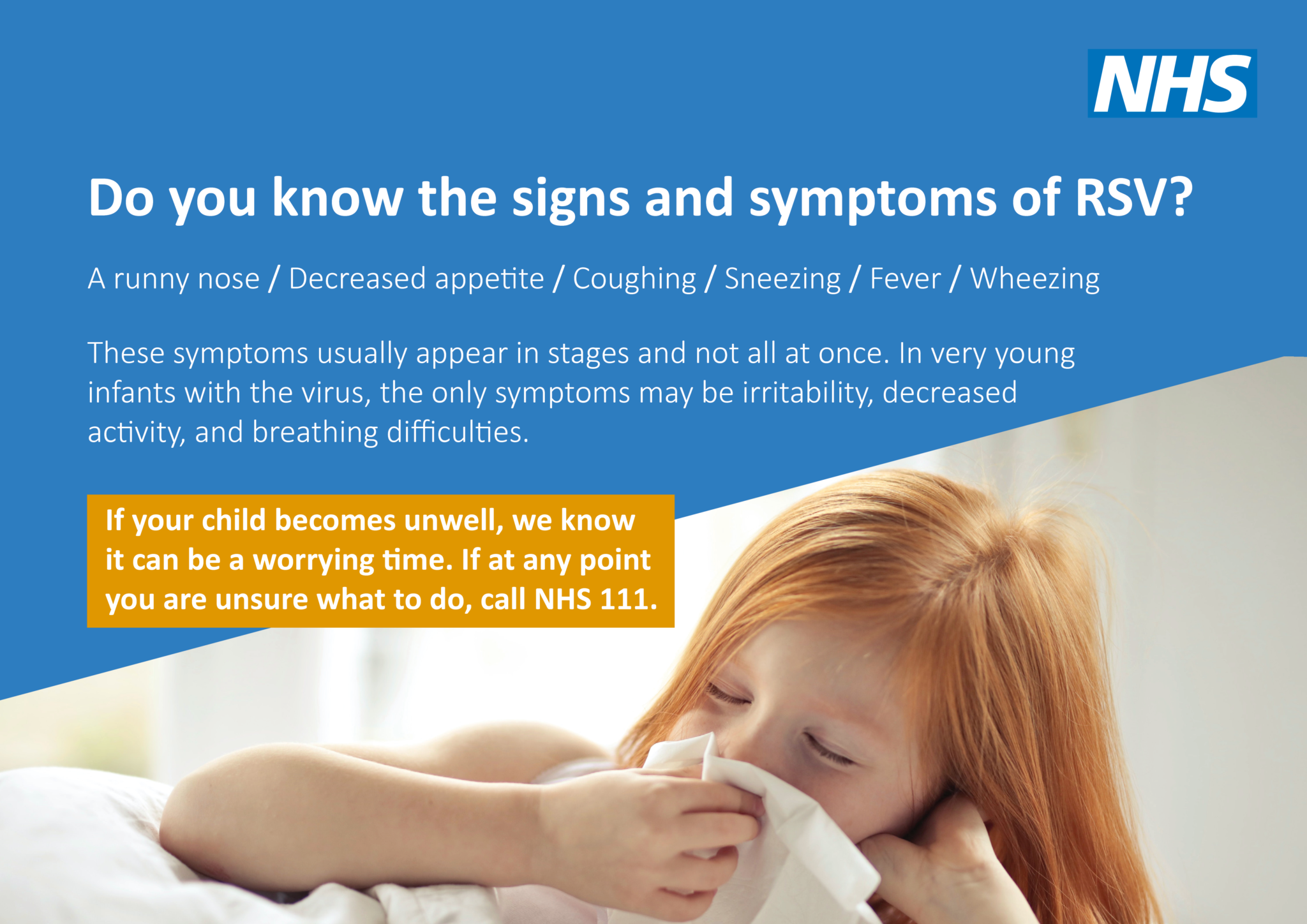 NHS

Do you know the signs and symptoms of RSV?

A runny nose / Decreased appetite / Coughing / Sneezing / Fever / Wheezing

These symptoms usually appear in stages and not all at once. In very young infants with the virus, the only symptoms may be irritability, decreased activity, and breathing difficulties.

If your child becomes unwell, we know it can be a worrying time. If at any point you are unsure what to do, call NHS 111.